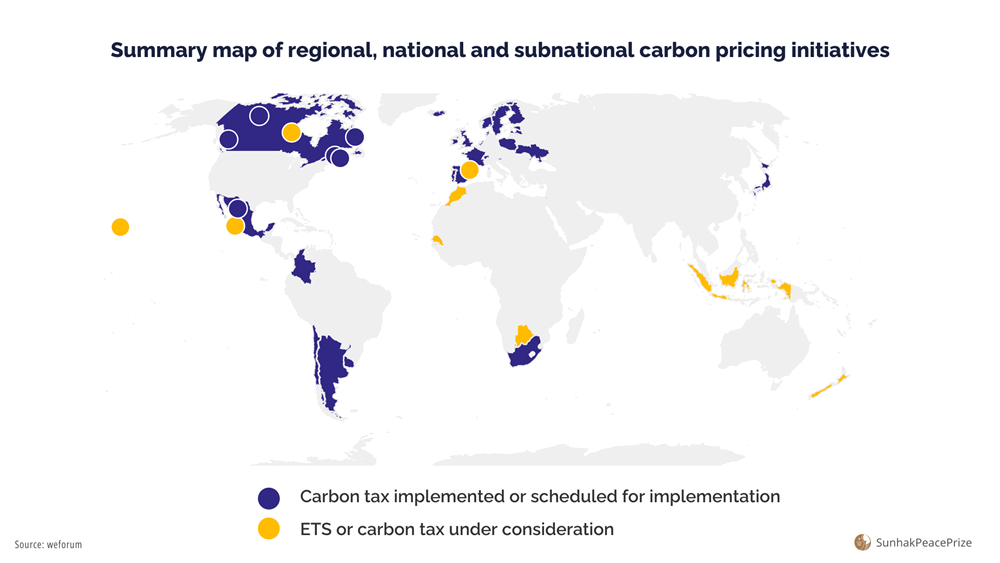 Summary map of regional, national and subnational carbon pricing initiatives

Carbon tax implemented or scheduled for implementation

ETS or carbon tax under consideration

Source: weforum

SunhakPeacePrize